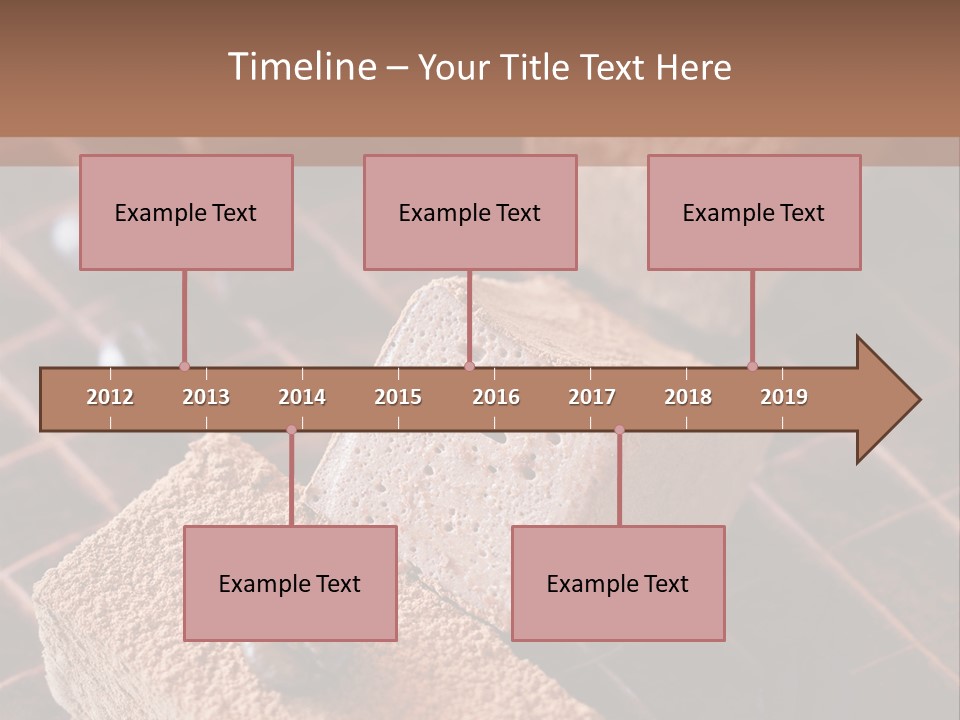 Timeline – Your Title Text Here

Example Text

Example Text

Example Text

2012 2013 2014 2015 2016 2017 2018 2019

Example Text

Example Text